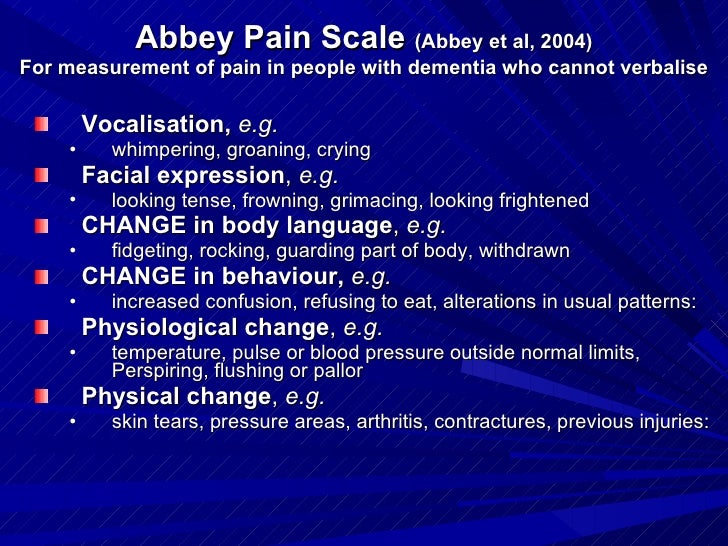 Abbey Pain Scale (Abbey et al, 2004)
For measurement of pain in people with dementia who cannot verbalise

Vocalisation, e.g.
• whimpering, groaning, crying

Facial expression, e.g.
• looking tense, frowning, grimacing, looking frightened

CHANGE in body language, e.g.
• fidgeting, rocking, guarding part of body, withdrawn

CHANGE in behaviour, e.g.
• increased confusion, refusing to eat, alterations in usual patterns:

Physiological change, e.g.
• temperature, pulse or blood pressure outside normal limits, Perspiring, flushing or pallor

Physical change, e.g.
• skin tears, pressure areas, arthritis, contractures, previous injuries: